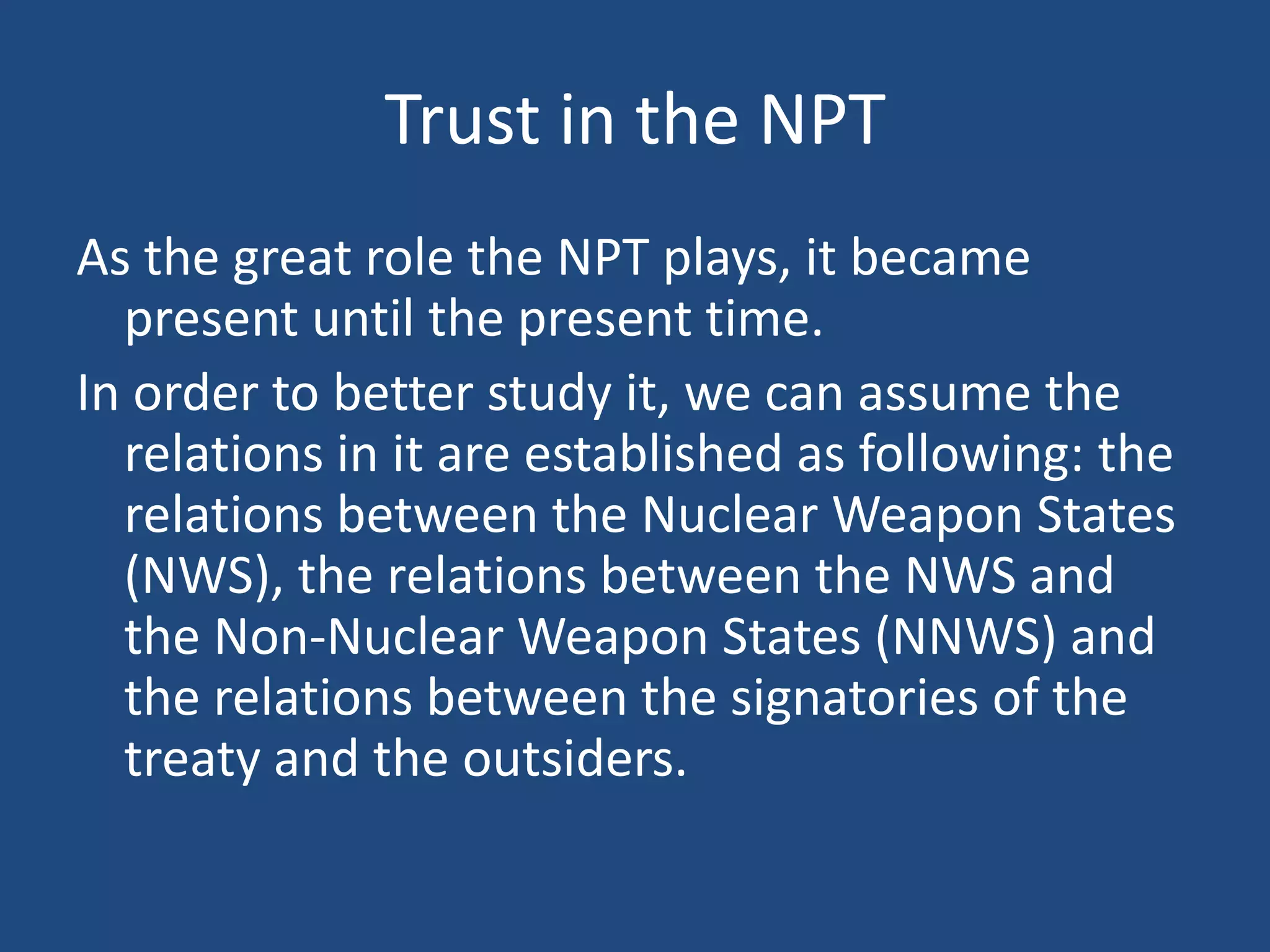 Trust in the NPT

As the great role the NPT plays, it became present until the present time.

In order to better study it, we can assume the relations in it are established as following: the relations between the Nuclear Weapon States (NWS), the relations between the NWS and the Non-Nuclear Weapon States (NNWS) and the relations between the signatories of the treaty and the outsiders.